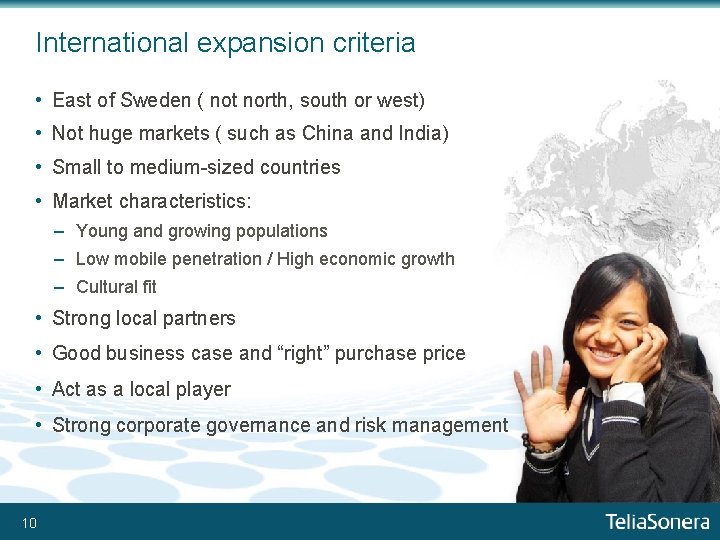 International expansion criteria

• East of Sweden ( not north, south or west)
• Not huge markets ( such as China and India)
• Small to medium-sized countries
• Market characteristics:
– Young and growing populations
– Low mobile penetration / High economic growth
– Cultural fit
• Strong local partners
• Good business case and “right” purchase price
• Act as a local player
• Strong corporate governance and risk management

10

TeliaSonera